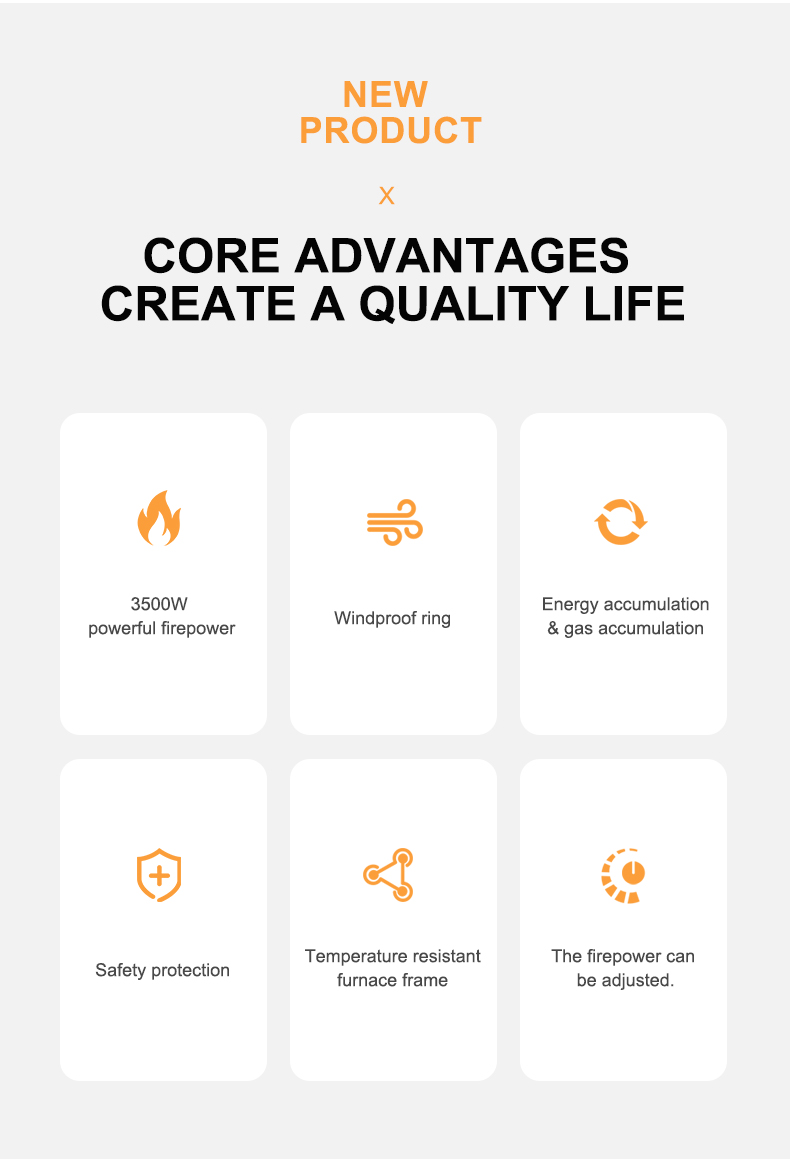 NEW
PRODUCT

X

CORE ADVANTAGES
CREATE A QUALITY LIFE

3500W
powerful firepower

Windproof ring

Energy accumulation
& gas accumulation

Safety protection

Temperature resistant
furnace frame

The firepower can
be adjusted.